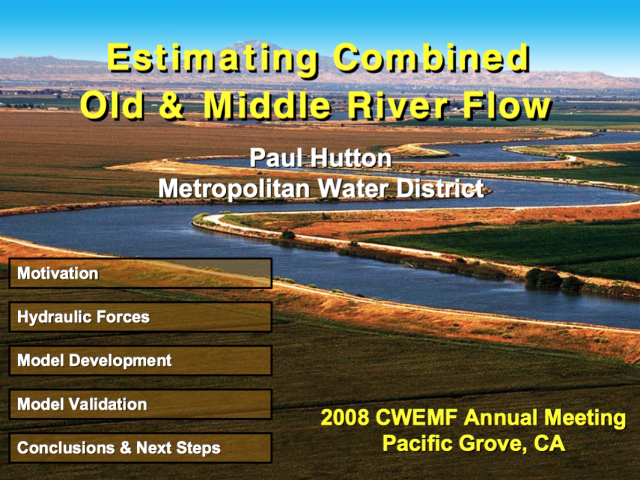 Estimating Combined Old & Middle River Flow

Paul Hutton
Metropolitan Water District

Motivation

Hydraulic Forces

Model Development

Model Validation

Conclusions & Next Steps

2008 CWEMF Annual Meeting
Pacific Grove, CA